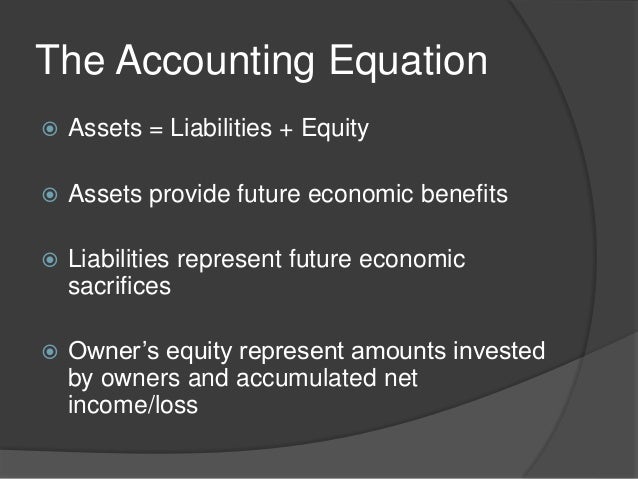 The Accounting Equation

Assets = Liabilities + Equity

Assets provide future economic benefits

Liabilities represent future economic sacrifices

Owner’s equity represent amounts invested by owners and accumulated net income/loss